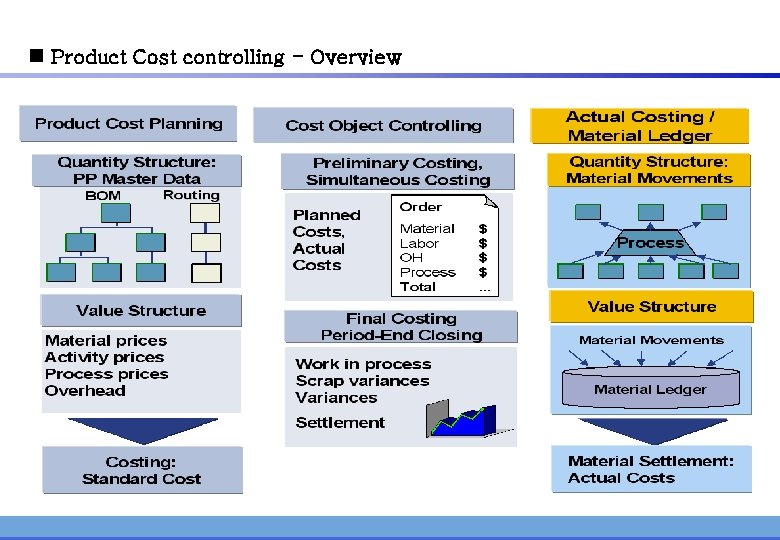 ■ Product Cost controlling – Overview

Product Cost Planning

Quantity Structure: PP Master Data

BOM

Routing

Value Structure

Material prices
Activity prices
Process prices
Overhead

Costing: Standard Cost

Cost Object Controlling

Preliminary Costing, Simultaneous Costing

Planned Costs, Actual Costs

Order
Material $
Labor $
OH $
Process $
Total ...

Final Costing Period-End Closing

Work in process
Scrap variances
Variances
Settlement

Actual Costing / Material Ledger

Quantity Structure: Material Movements

Process

Value Structure

Material Movements

Material Ledger

Material Settlement: Actual Costs